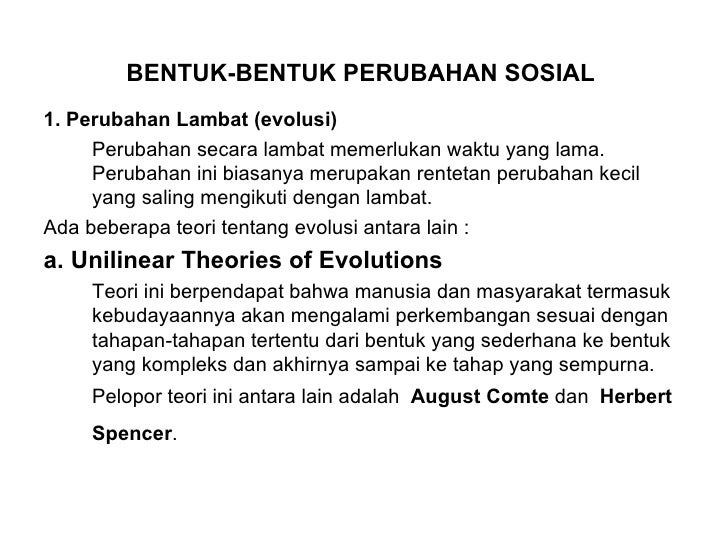 BENTUK-BENTUK PERUBAHAN SOSIAL

1. Perubahan Lambat (evolusi)

Perubahan secara lambat memerlukan waktu yang lama. Perubahan ini biasanya merupakan rentetan perubahan kecil yang saling mengikuti dengan lambat.

Ada beberapa teori tentang evolusi antara lain :

a. Unilinear Theories of Evolutions

Teori ini berpendapat bahwa manusia dan masyarakat termasuk kebudayaannya akan mengalami perkembangan sesuai dengan tahapan-tahapan tertentu dari bentuk yang sederhana ke bentuk yang kompleks dan akhirnya sampai ke tahap yang sempurna.

Pelopor teori ini antara lain adalah August Comte dan Herbert Spencer.